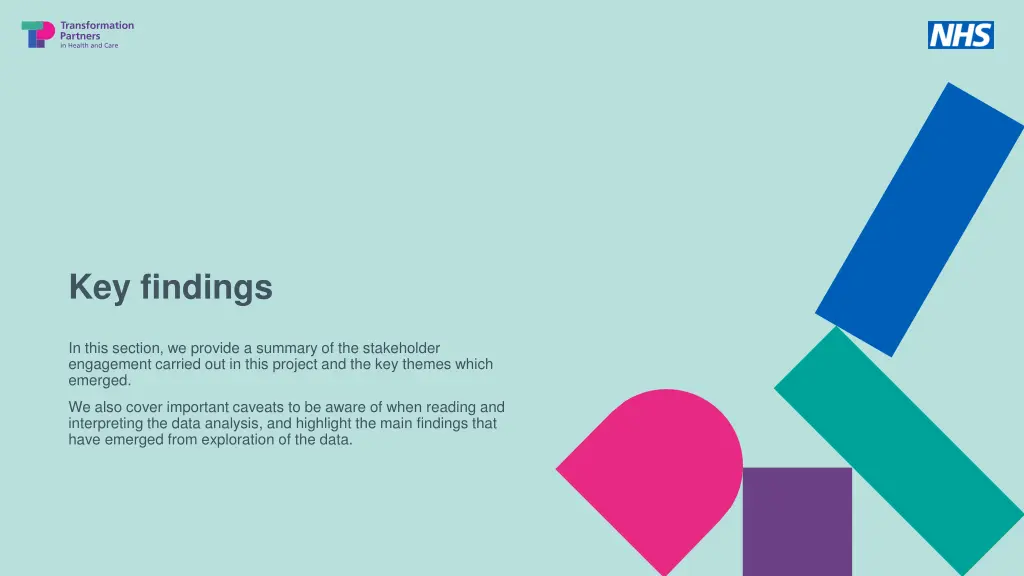 Transformation Partners in Health and Care

NHS

Key findings

In this section, we provide a summary of the stakeholder engagement carried out in this project and the key themes which emerged.

We also cover important caveats to be aware of when reading and interpreting the data analysis, and highlight the main findings that have emerged from exploration of the data.